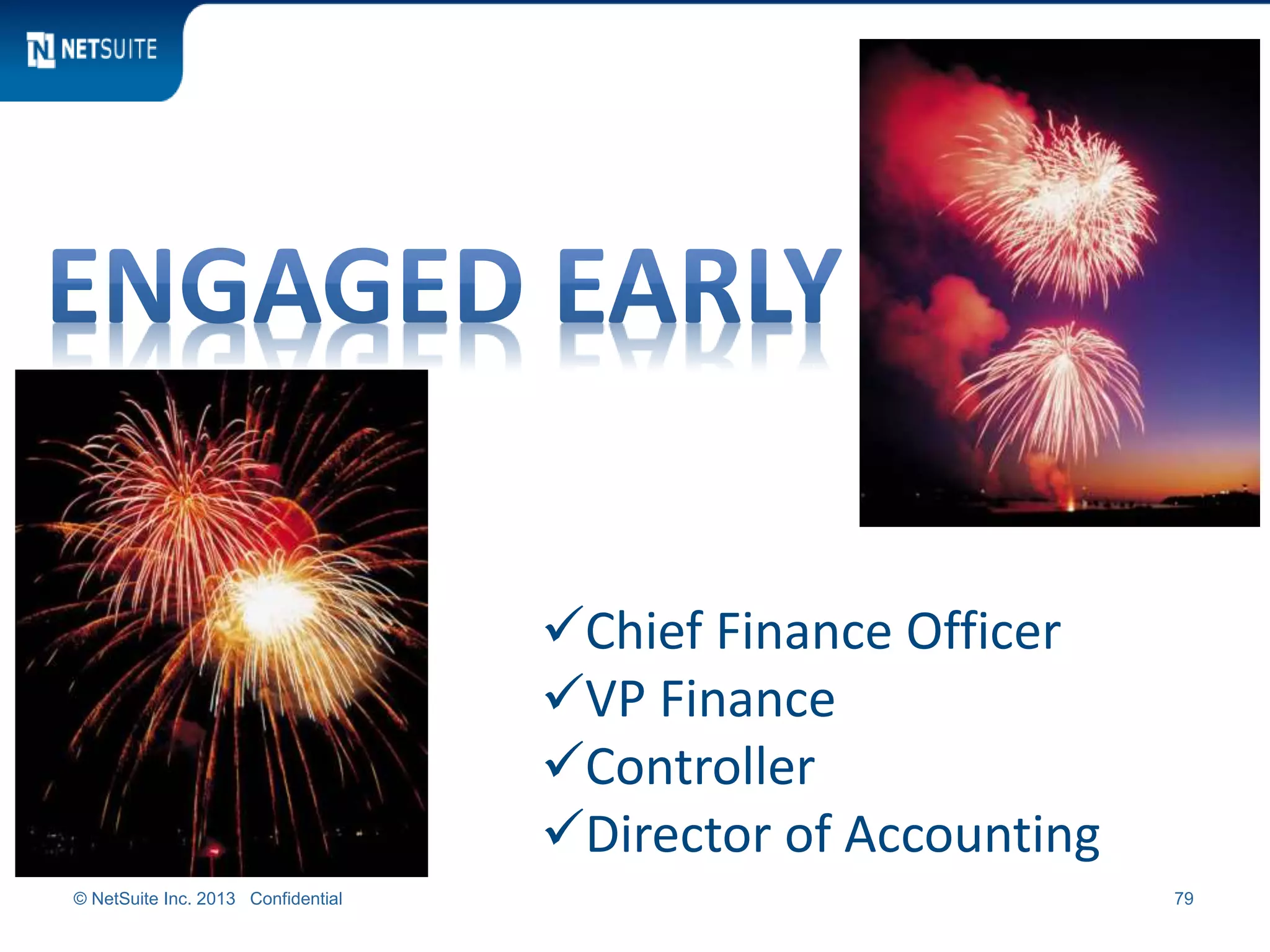 NETSUITE

ENGAGED EARLY

✓Chief Finance Officer
✓VP Finance
✓Controller
✓Director of Accounting

© NetSuite Inc. 2013 Confidential

79